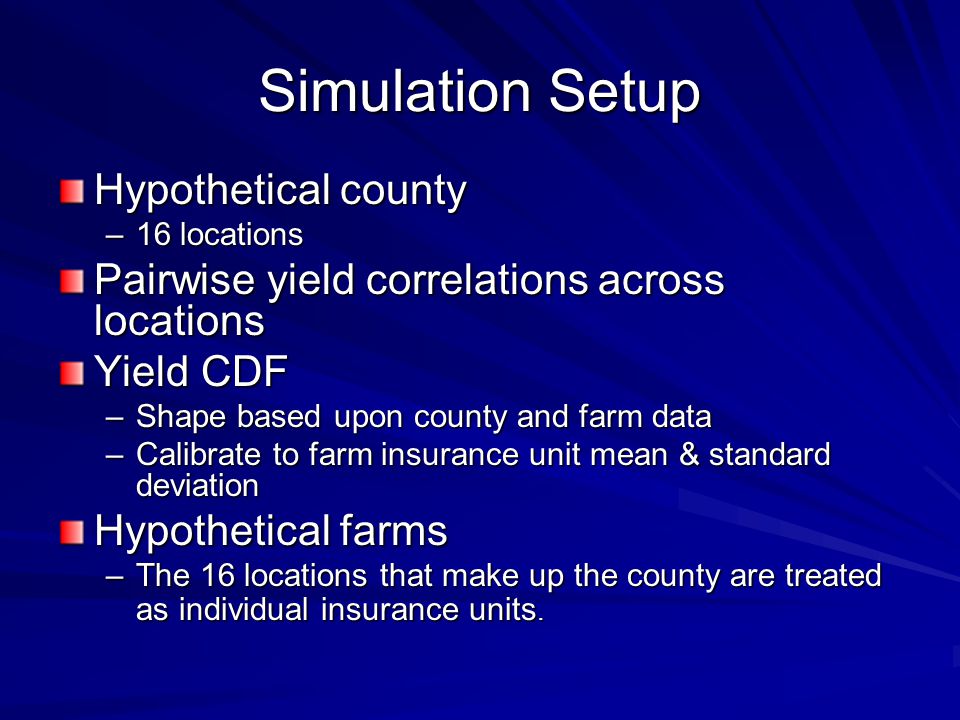 Simulation Setup

Hypothetical county
– 16 locations

Pairwise yield correlations across locations

Yield CDF
– Shape based upon county and farm data
– Calibrate to farm insurance unit mean & standard deviation

Hypothetical farms
– The 16 locations that make up the county are treated as individual insurance units.